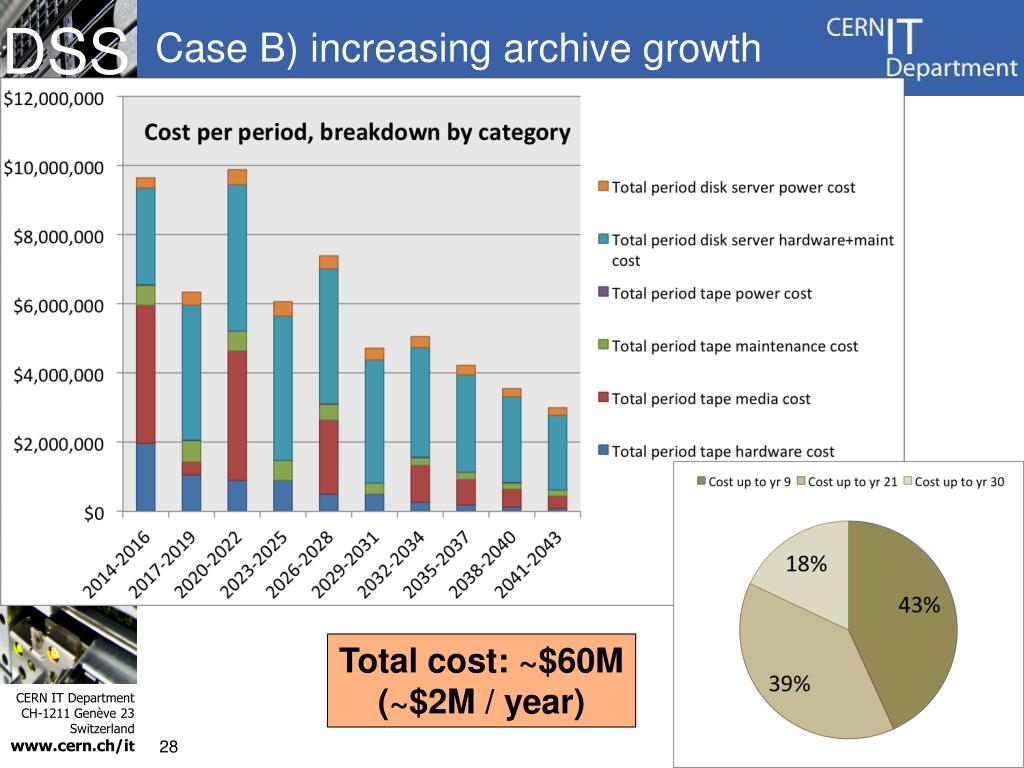 DSS

Case B) increasing archive growth

CERN IT Department

Cost per period, breakdown by category

$12,000,000
$10,000,000
$8,000,000
$6,000,000
$4,000,000
$2,000,000
$0

2014-2016
2017-2019
2020-2022
2023-2025
2026-2028
2029-2031
2032-2034
2035-2037
2038-2040
2041-2043

Total period disk server power cost
Total period disk server hardware+maint cost
Total period tape power cost
Total period tape maintenance cost
Total period tape media cost
Total period tape hardware cost

Cost up to yr 9
Cost up to yr 21
Cost up to yr 30

18%
43%
39%

Total cost: ~$60M
(~$2M / year)

CERN IT Department
CH-1211 Genève 23
Switzerland
www.cern.ch/it

28